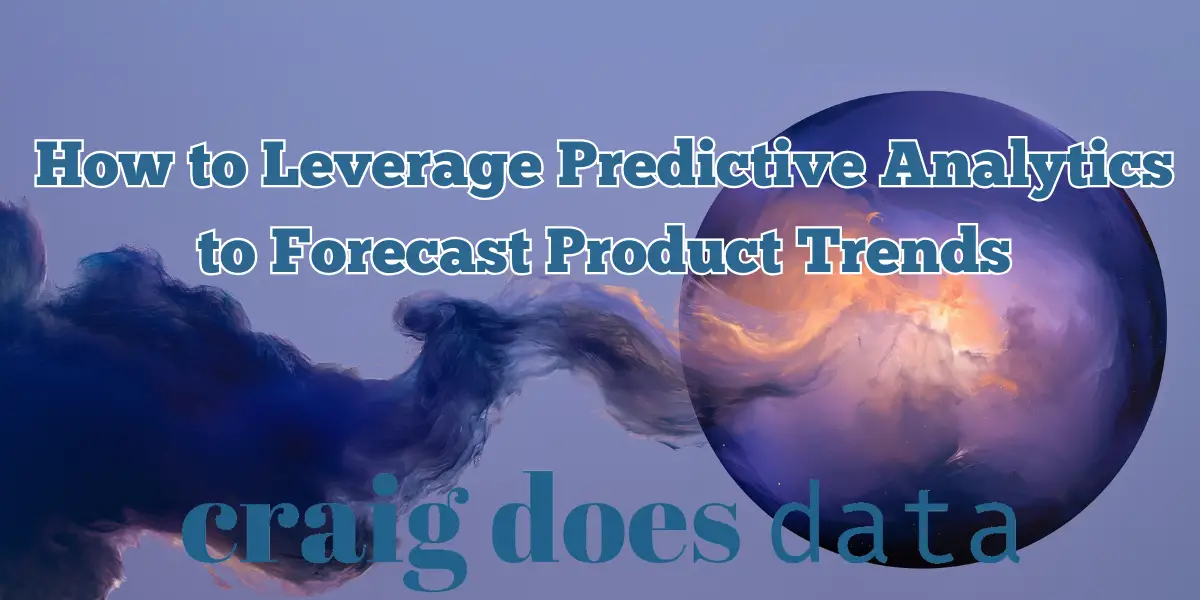 How to Leverage Predictive Analytics to Forecast Product Trends

craig does data